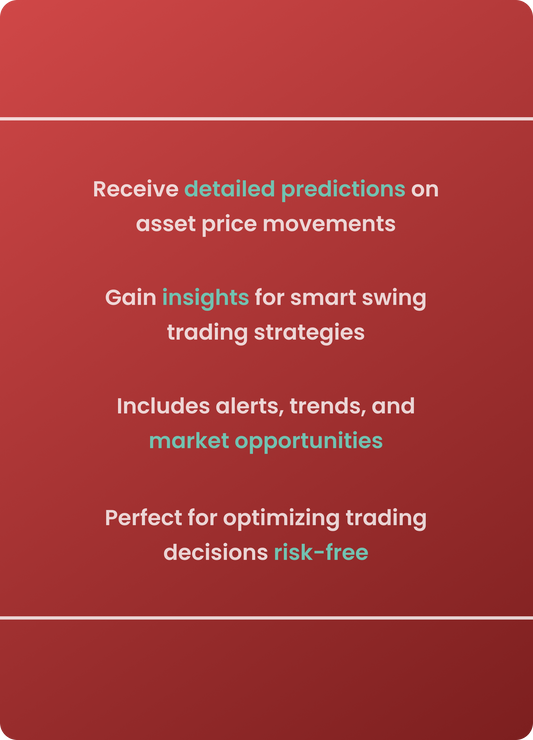 Receive detailed predictions on asset price movements

Gain insights for smart swing trading strategies

Includes alerts, trends, and market opportunities

Perfect for optimizing trading decisions risk-free